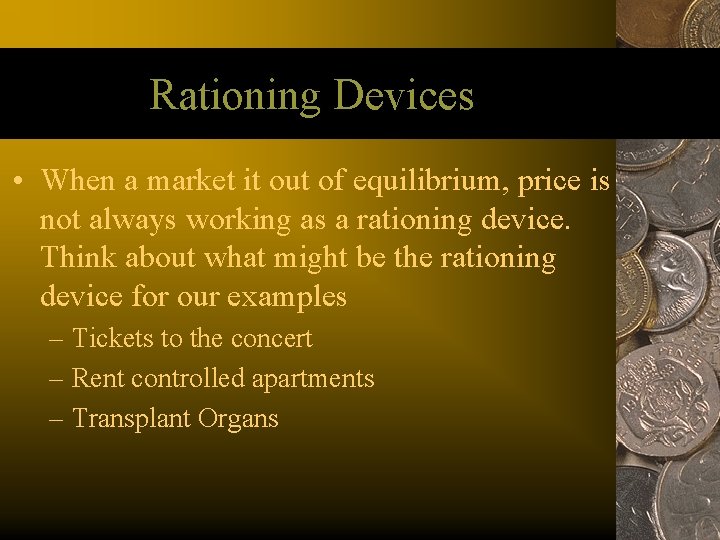 Rationing Devices

• When a market it out of equilibrium, price is not always working as a rationing device. Think about what might be the rationing device for our examples

– Tickets to the concert
– Rent controlled apartments
– Transplant Organs